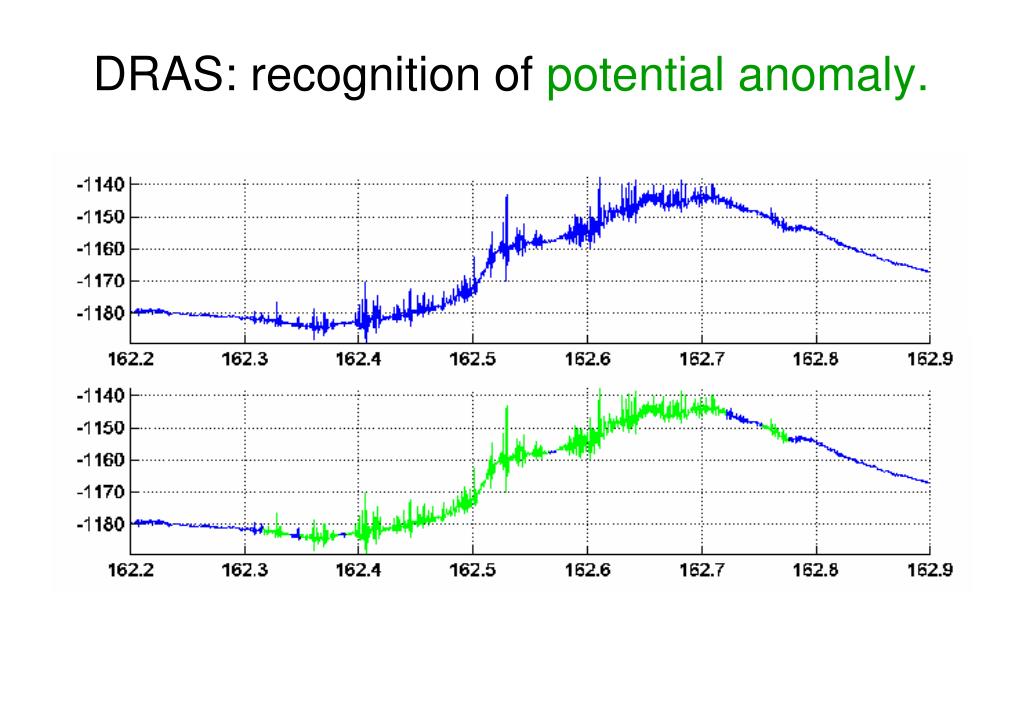 DRAS: recognition of potential anomaly.

-1140
-1150
-1160
-1170
-1180
162.2 162.3 162.4 162.5 162.6 162.7 162.8 162.9

-1140
-1150
-1160
-1170
-1180
162.2 162.3 162.4 162.5 162.6 162.7 162.8 162.9